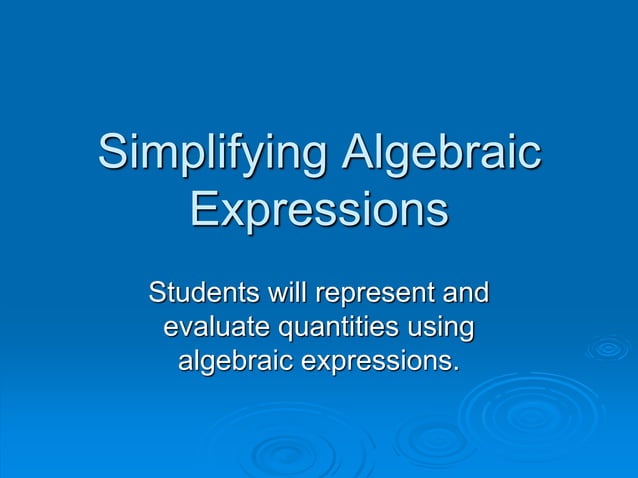 Simplifying Algebraic Expressions

Students will represent and evaluate quantities using algebraic expressions.